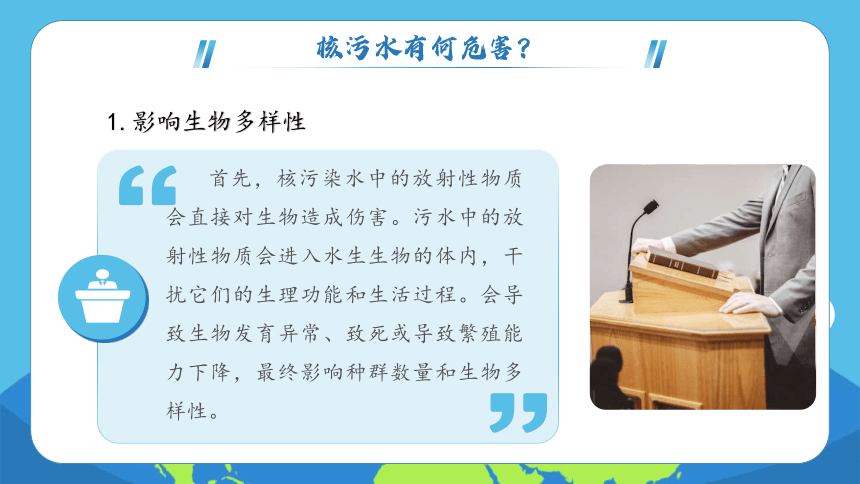 核污水有何危害？

1. 影响生物多样性

首先，核污染水中的放射性物质会直接对生物造成伤害。污水中的放射性物质会进入水生生物的体内，干扰它们的生理功能和生活过程。会导致生物发育异常、致死或导致繁殖能力下降，最终影响种群数量和生物多样性。